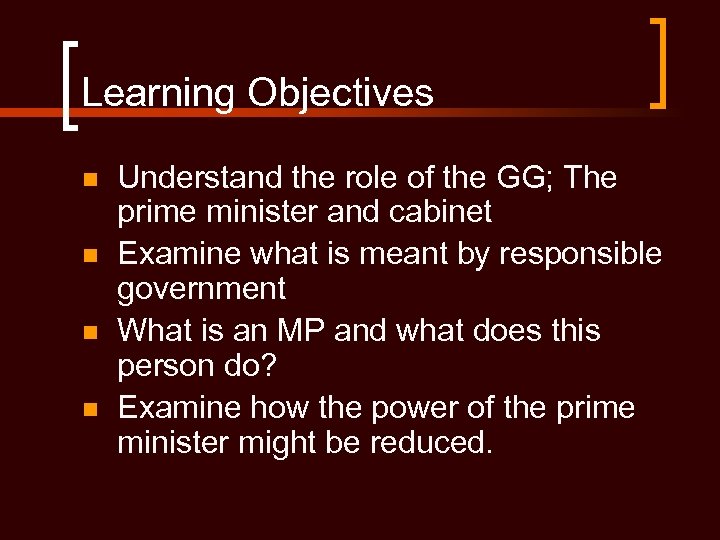 Learning Objectives

- Understand the role of the GG; The prime minister and cabinet
- Examine what is meant by responsible government
- What is an MP and what does this person do?
- Examine how the power of the prime minister might be reduced.